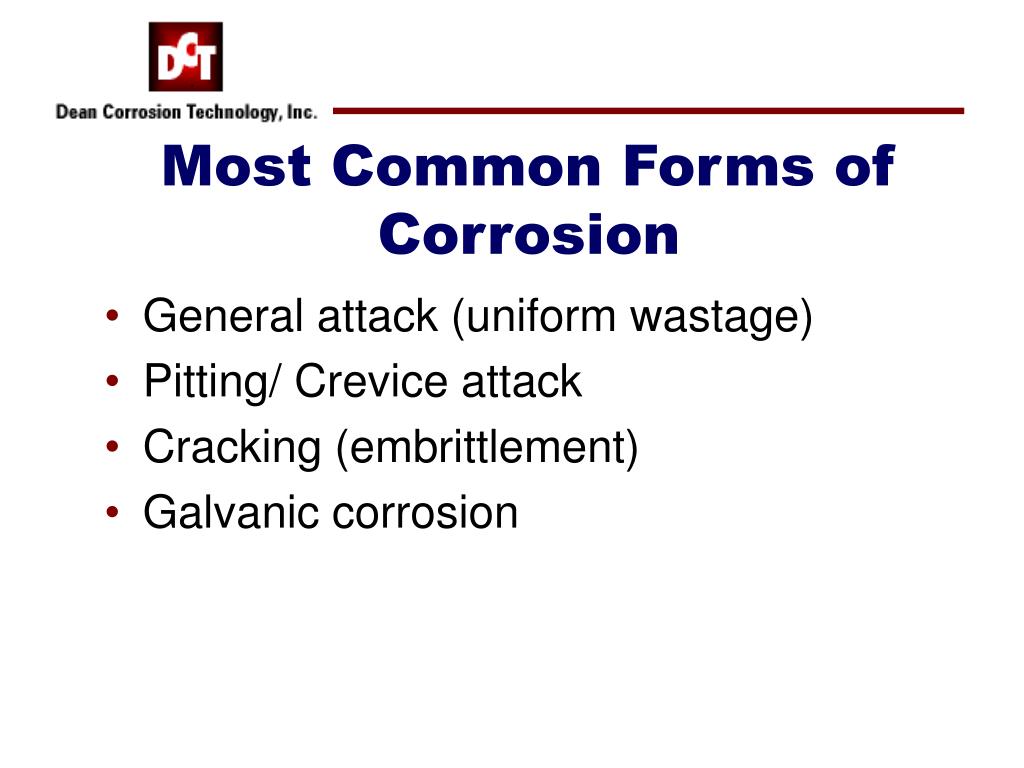 DCT
Dean Corrosion Technology, Inc.

Most Common Forms of Corrosion

• General attack (uniform wastage)
• Pitting/ Crevice attack
• Cracking (embrittlement)
• Galvanic corrosion